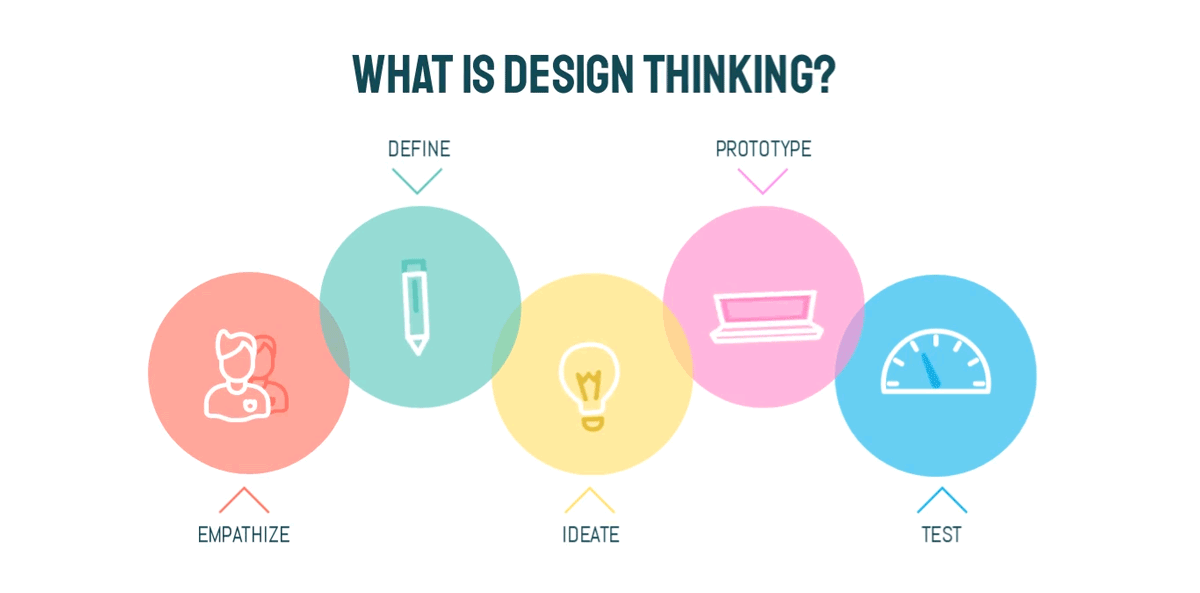 WHAT IS DESIGN THINKING?

DEFINE

PROTOTYPE

EMPATHIZE

IDEATE

TEST